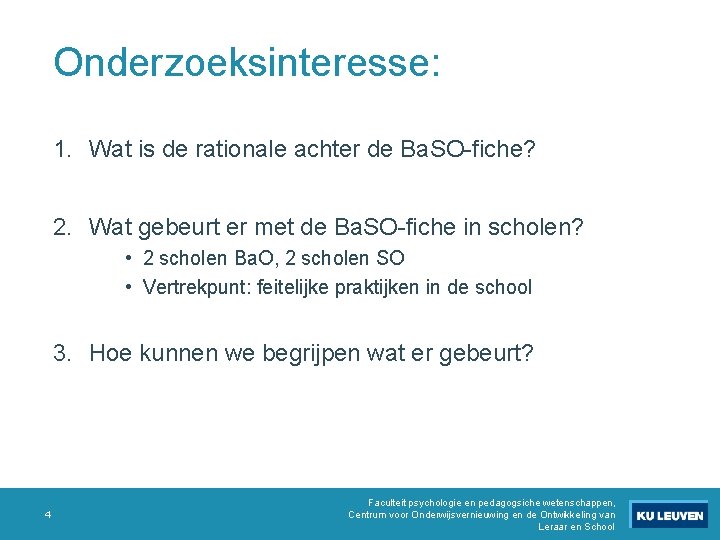 Onderzoeksinteresse:

1. Wat is de rationale achter de BaSO-fiche?

2. Wat gebeurt er met de BaSO-fiche in scholen?
• 2 scholen BaO, 2 scholen SO
• Vertrekpunt: feitelijke praktijken in de school

3. Hoe kunnen we begrijpen wat er gebeurt?

4

Faculteit psychologie en pedagogsiche wetenschappen, Centrum voor Onderwijsvernieuwing en de Ontwikkeling van Leraar en School

KU LEUVEN